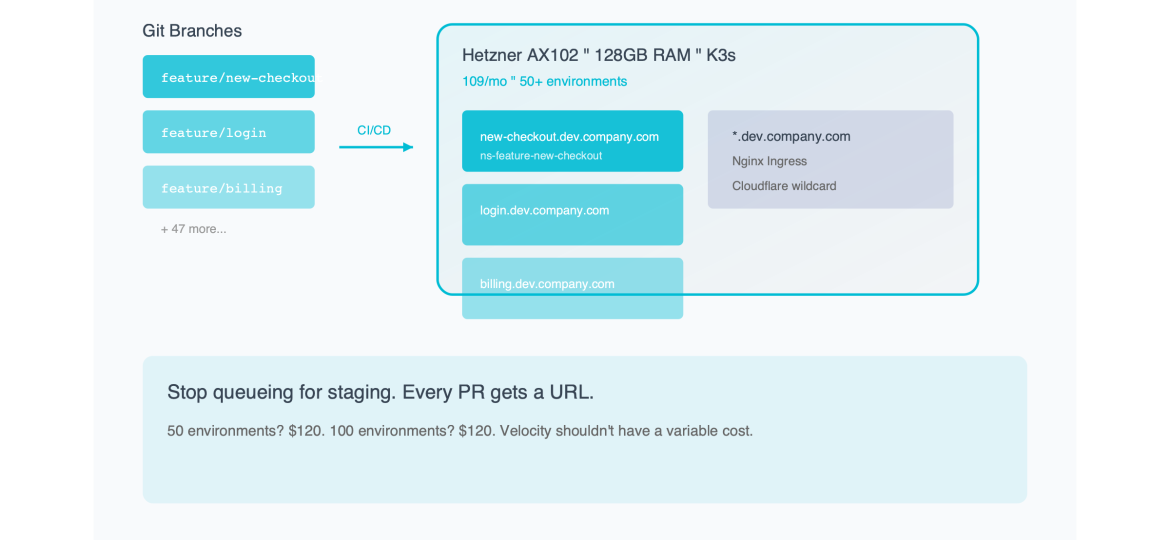 Git Branches

feature/new-checkou

feature/login

feature/billing

+ 47 more...

CI/CD

Hetzner AX102 " 128GB RAM " K3s

109/mo " 50+ environments

new-checkout.dev.company.com
ns-feature-new-checkout

login.dev.company.com

billing.dev.company.com

*.dev.company.com
Nginx Ingress
Cloudflare wildcard

Stop queueing for staging. Every PR gets a URL.

50 environments? $120. 100 environments? $120. Velocity shouldn't have a variable cost.